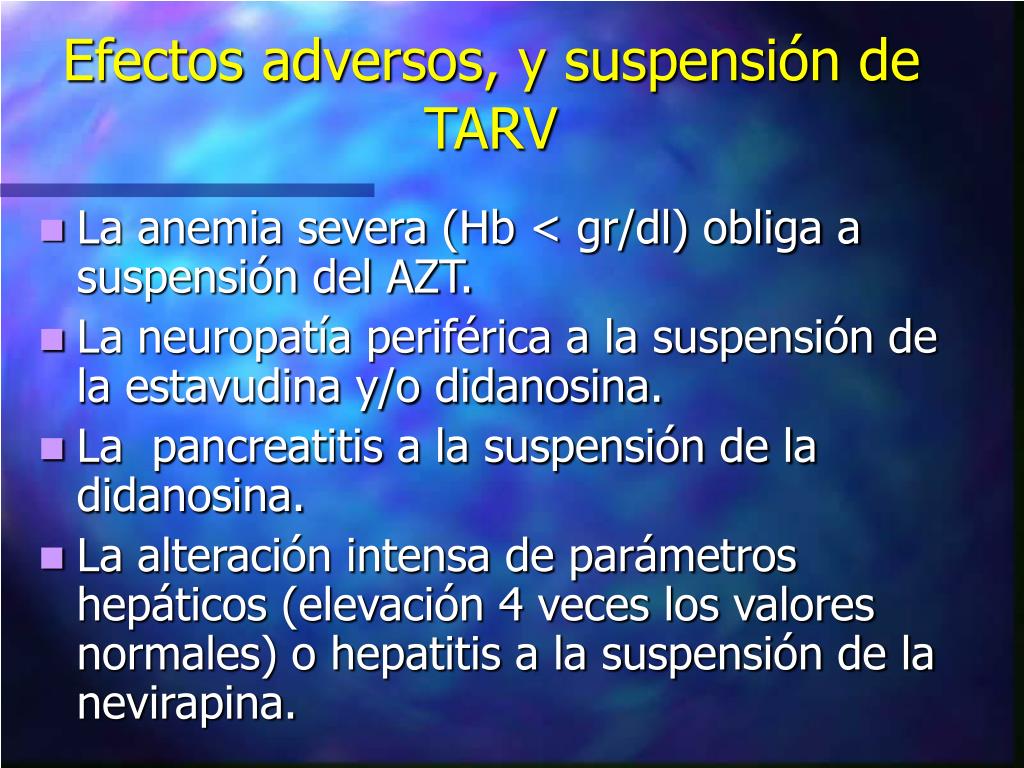 Efectos adversos, y suspensión de TARV

La anemia severa (Hb < gr/dl) obliga a suspensión del AZT.

La neuropatía periférica a la suspensión de la estavudina y/o didanosina.

La pancreatitis a la suspensión de la didanosina.

La alteración intensa de parámetros hepáticos (elevación 4 veces los valores normales) o hepatitis a la suspensión de la nevirapina.